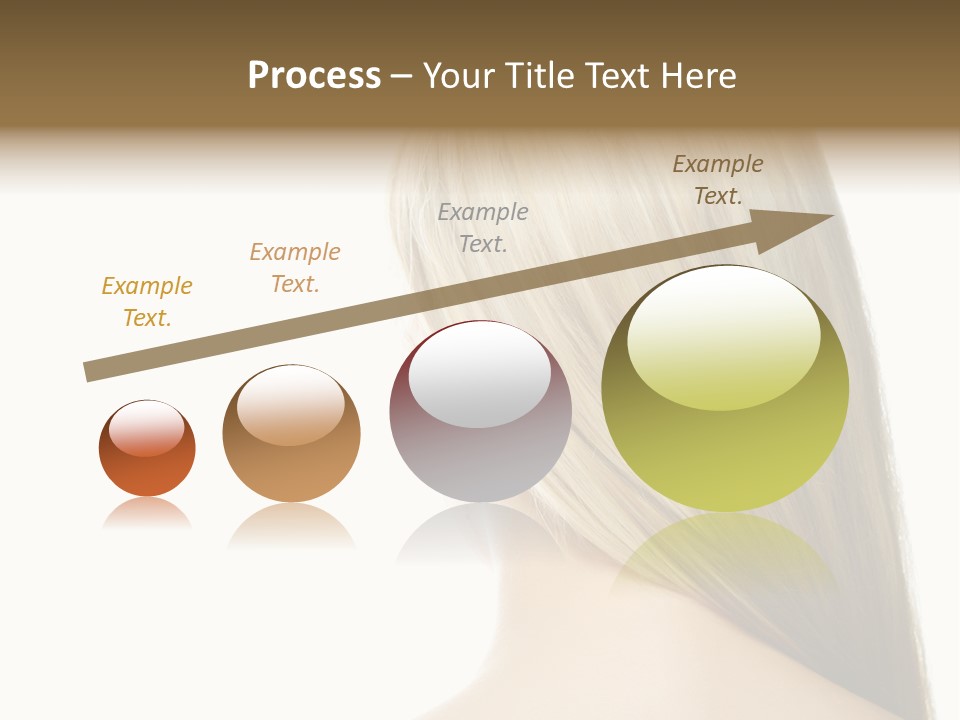 Process – Your Title Text Here

Example Text.

Example Text.

Example Text.

Example Text.